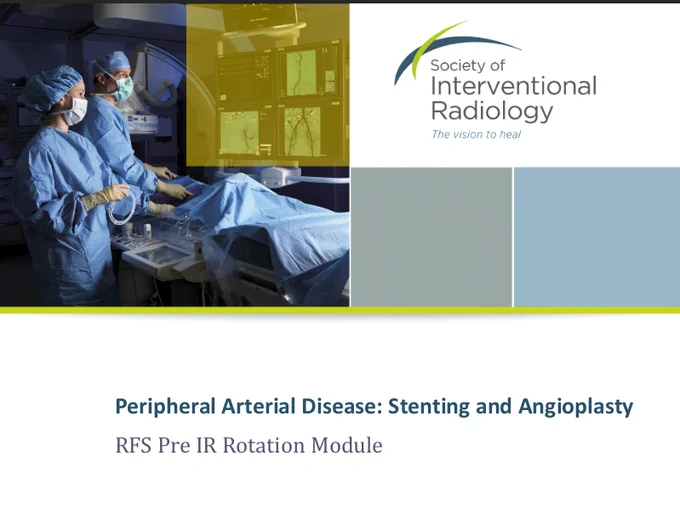 Society of
Interventional
Radiology
The vision to heal

Peripheral Arterial Disease: Stenting and Angioplasty

RFS Pre IR Rotation Module